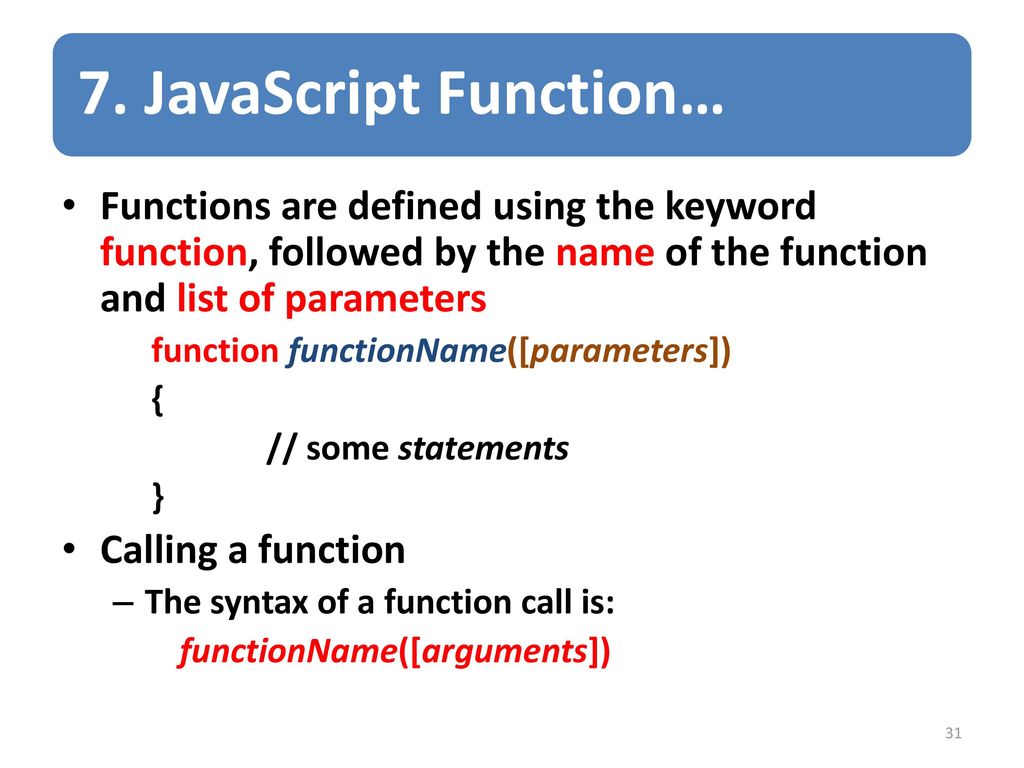 7. JavaScript Function…

• Functions are defined using the keyword function, followed by the name of the function and list of parameters

function functionName([parameters])
{
// some statements
}

• Calling a function
– The syntax of a function call is:
functionName([arguments])

31